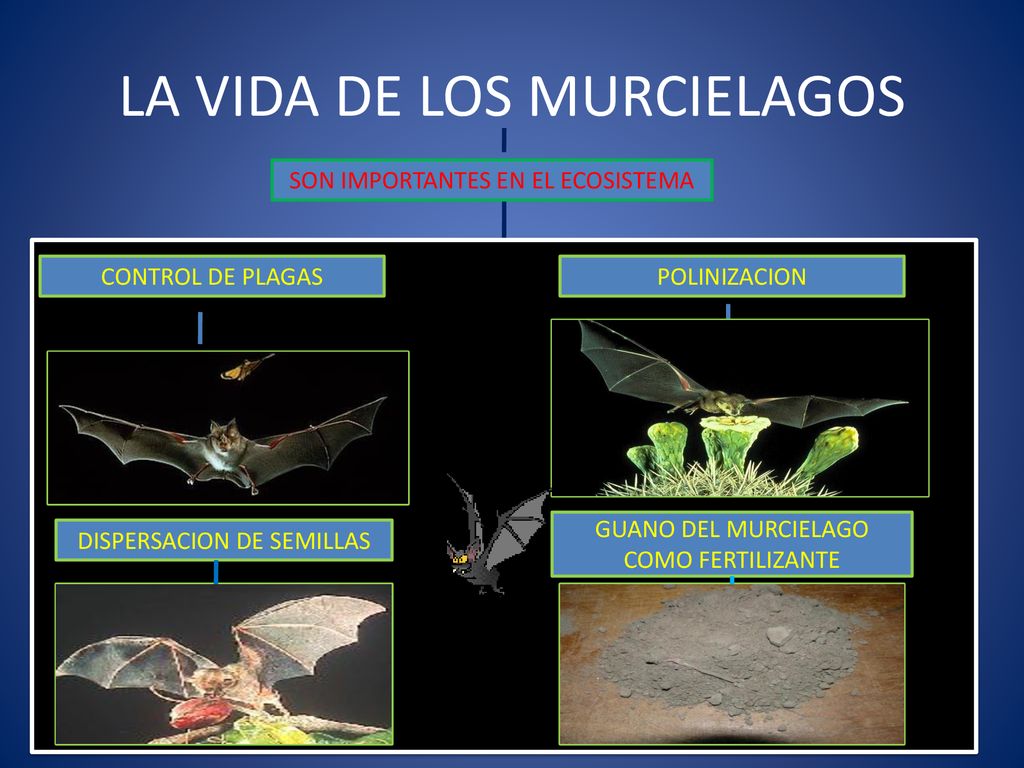 LA VIDA DE LOS MURCIELAGOS

SON IMPORTANTES EN EL ECOSISTEMA

CONTROL DE PLAGAS

POLINIZACION

DISPERSACION DE SEMILLAS

GUANO DEL MURCIELAGO COMO FERTILIZANTE